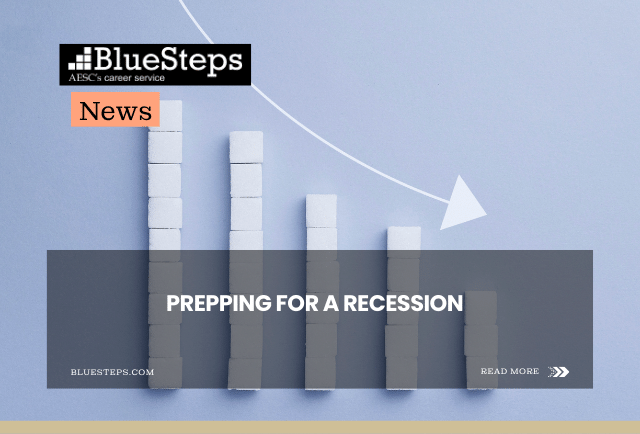 BlueSteps
AESC's career service

News

PREPPING FOR A RECESSION

BLUESTEPS.COM

READ MORE